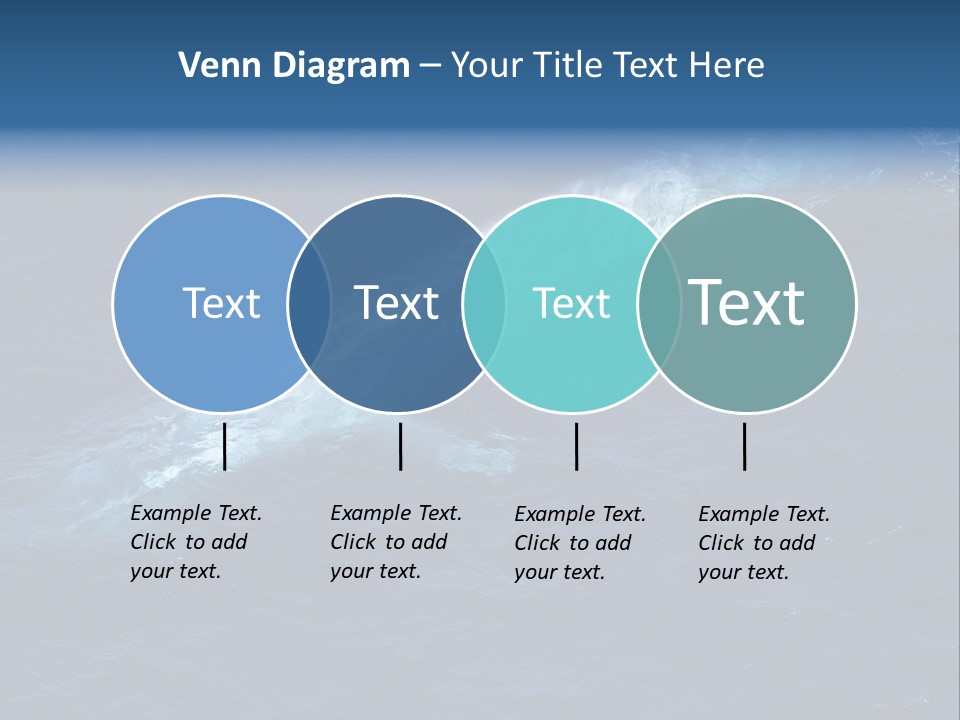 Venn Diagram – Your Title Text Here

Text

Text

Text

Text

Example Text. Click to add your text.

Example Text. Click to add your text.

Example Text. Click to add your text.

Example Text. Click to add your text.